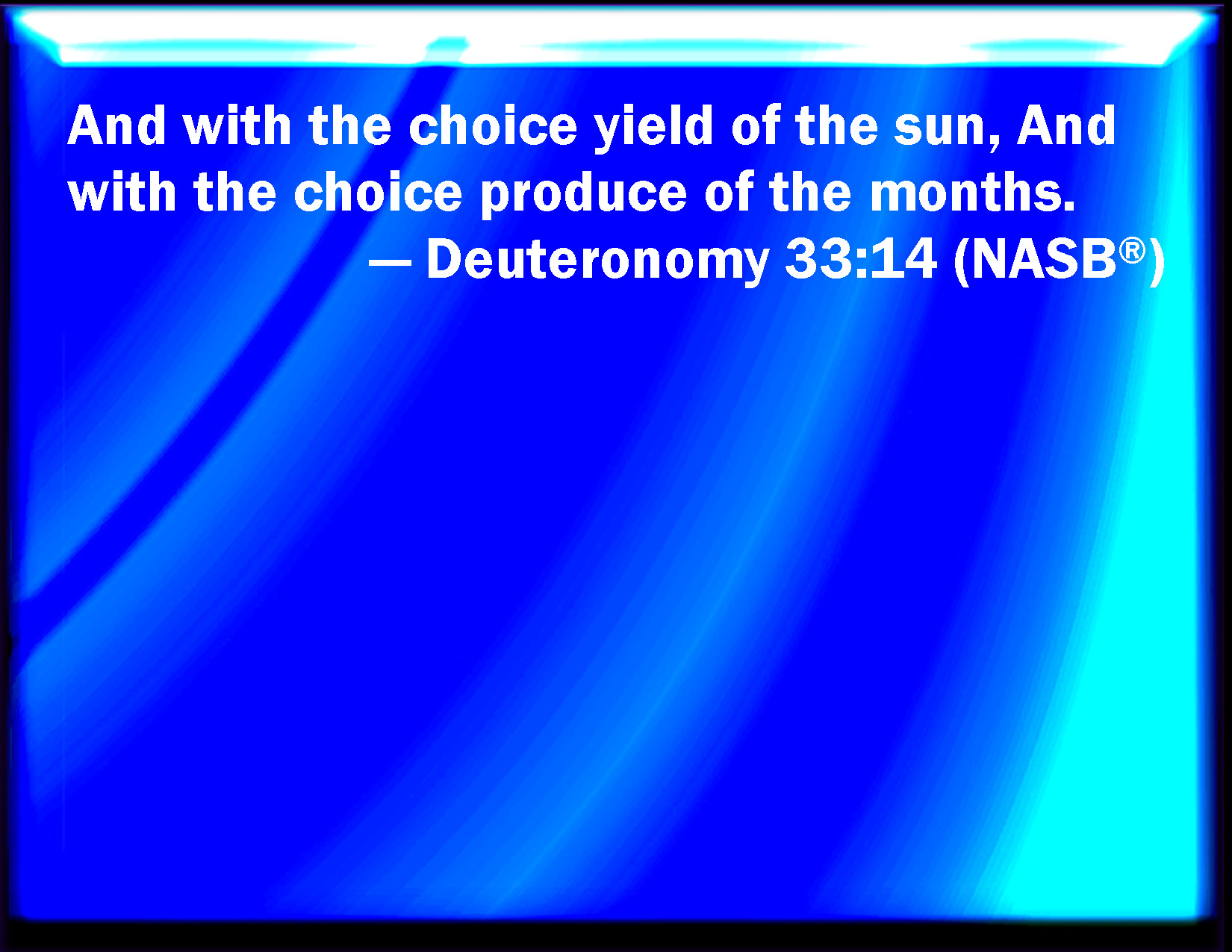 And with the choice yield of the sun, And with the choice produce of the months.
— Deuteronomy 33:14 (NASB®)